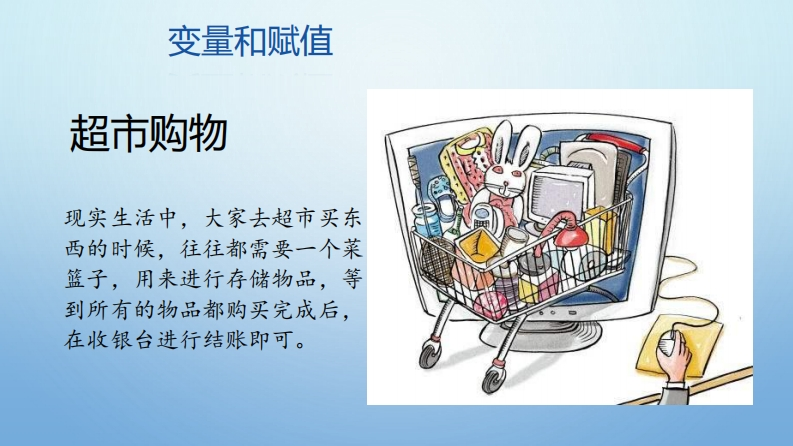 变量和赋值

超市购物

现实生活中，大家去超市买东西的时候，往往都需要一个菜篮子，用来进行存储物品，等到所有的物品都购买完成后，在收银台进行结账即可。